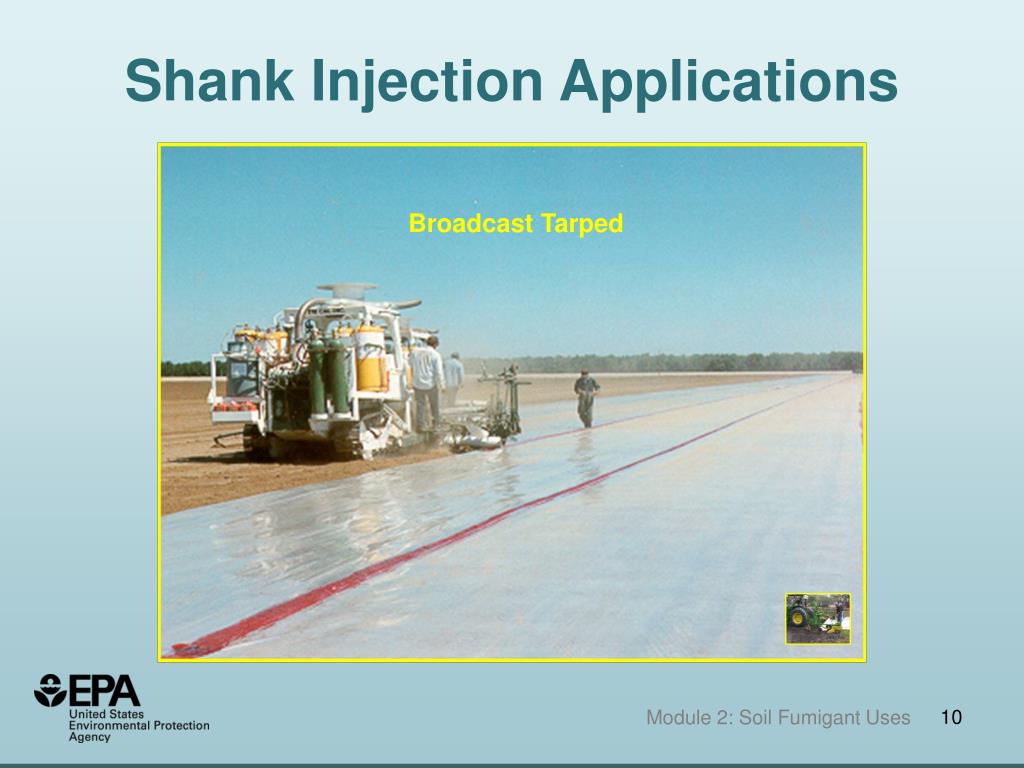 Shank Injection Applications

Broadcast Tarped

EPA
United States
Environmental Protection
Agency

Module 2: Soil Fumigant Uses 10